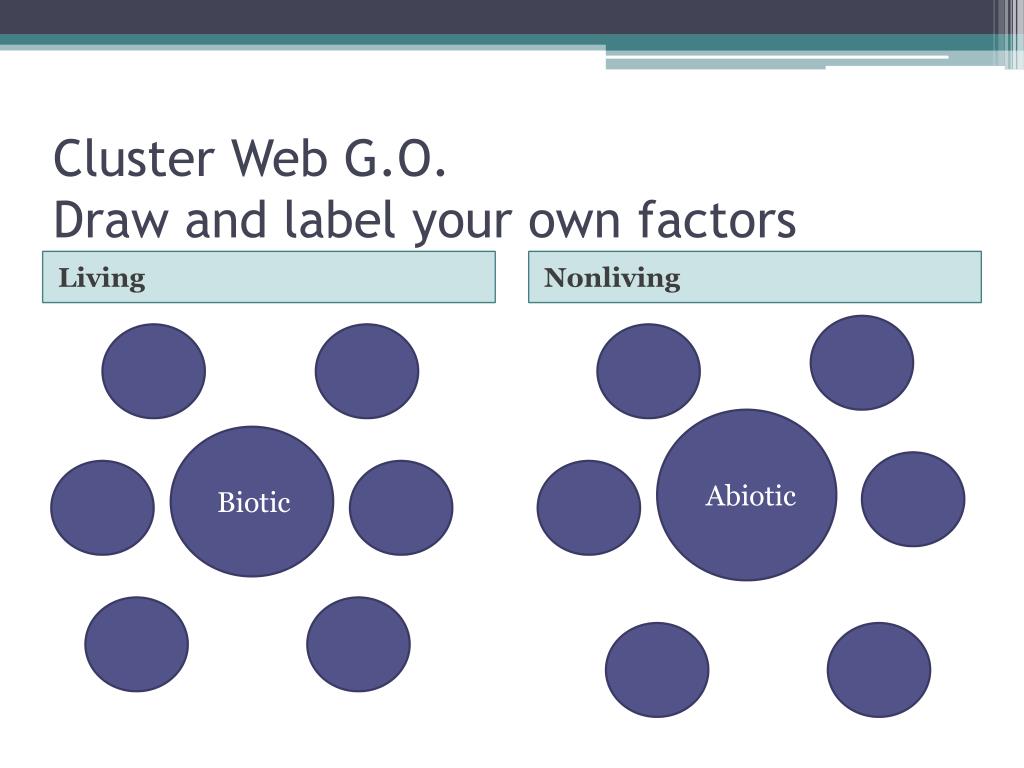 Cluster Web G.O.
Draw and label your own factors

Living

Biotic

Nonliving

Abiotic